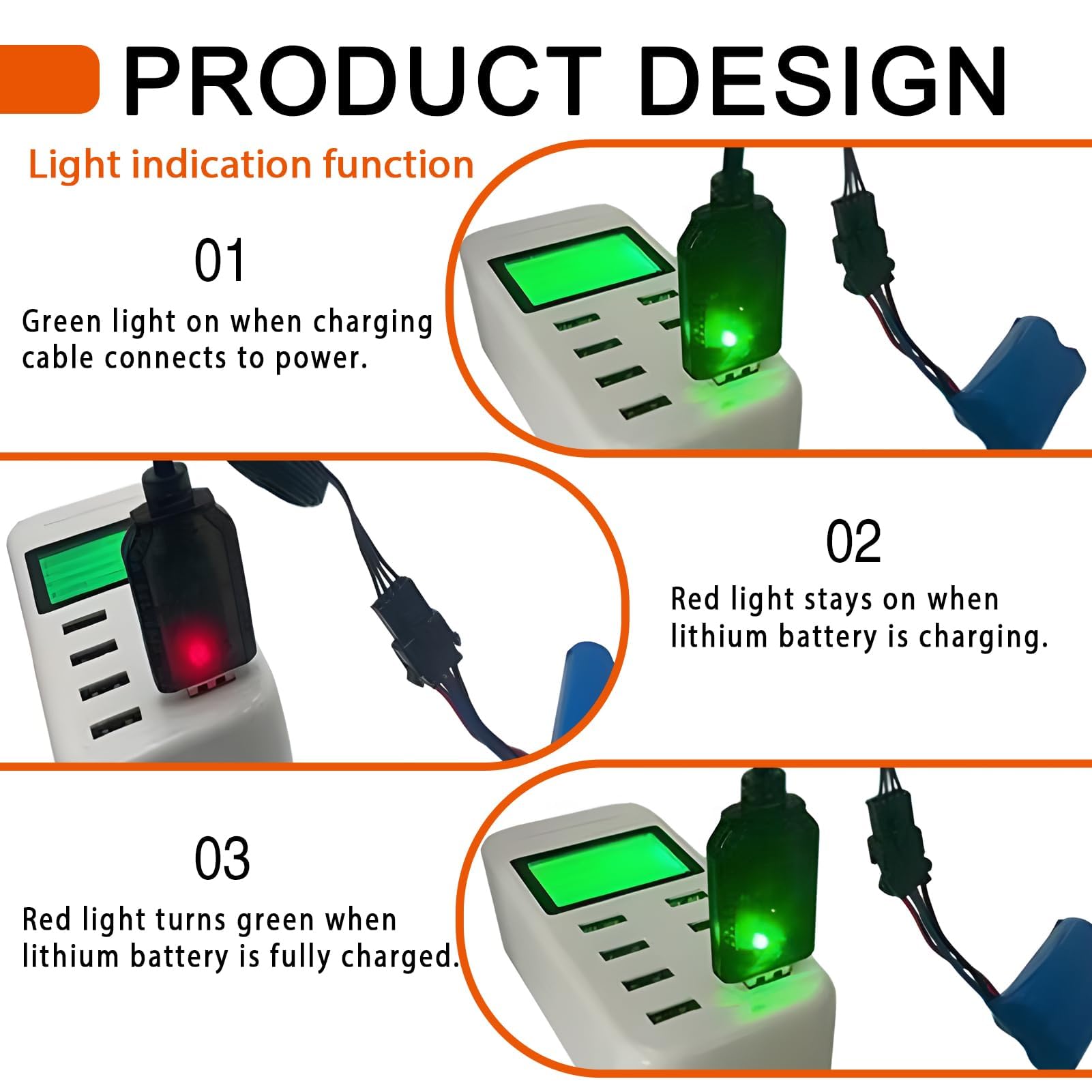 PRODUCT DESIGN

Light indication function

01

Green light on when charging cable connects to power.

02

Red light stays on when lithium battery is charging.

03

Red light turns green when lithium battery is fully charged.